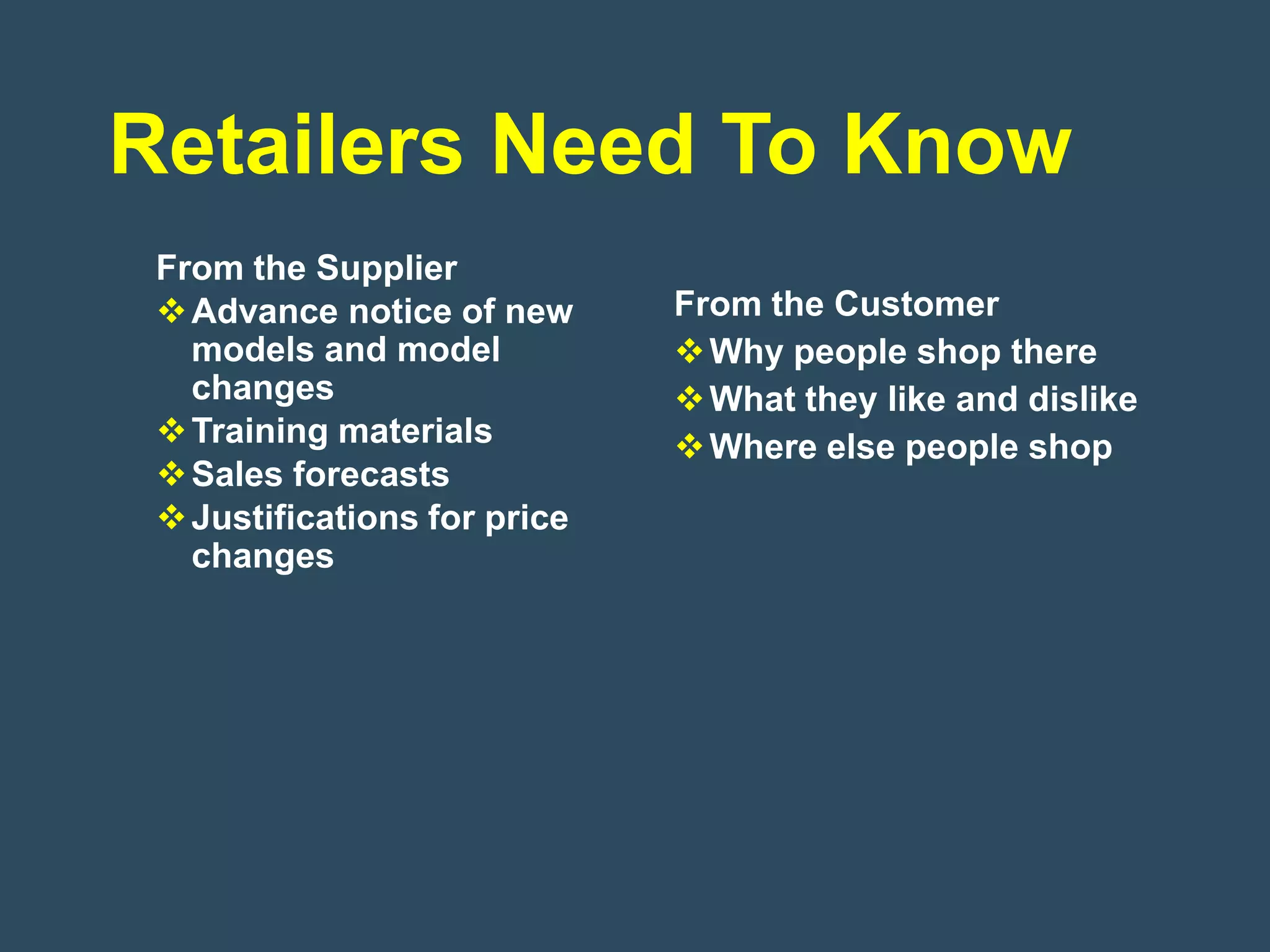 Retailers Need To Know

From the Supplier
❖ Advance notice of new models and model changes
❖ Training materials
❖ Sales forecasts
❖ Justifications for price changes

From the Customer
❖ Why people shop there
❖ What they like and dislike
❖ Where else people shop